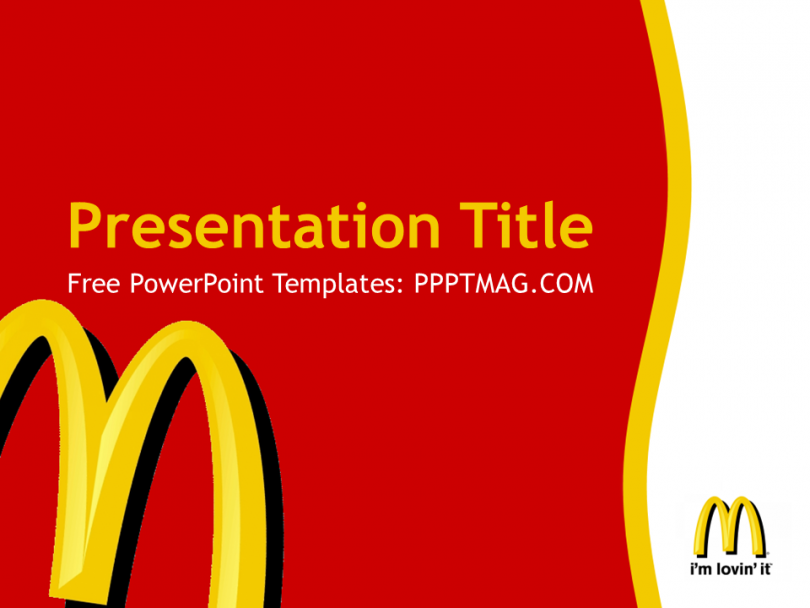 Presentation Title

Free PowerPoint Templates: PPPTMAG.COM

i'm lovin' it